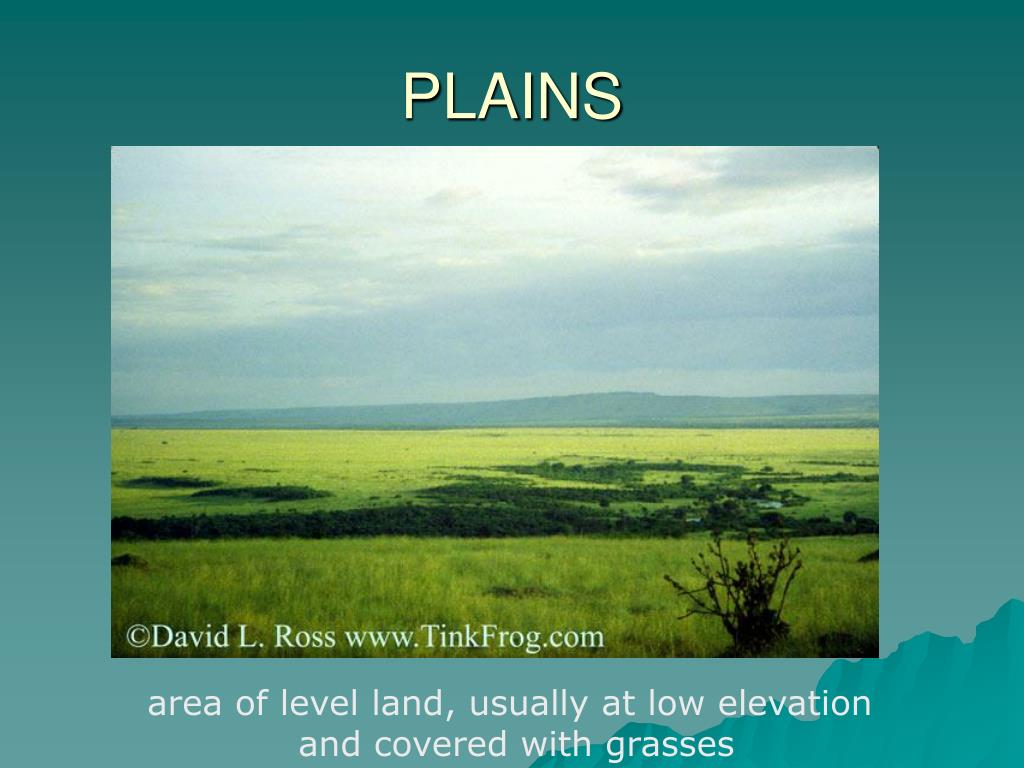 PLAINS

©David L. Ross www.TinkFrog.com

area of level land, usually at low elevation and covered with grasses